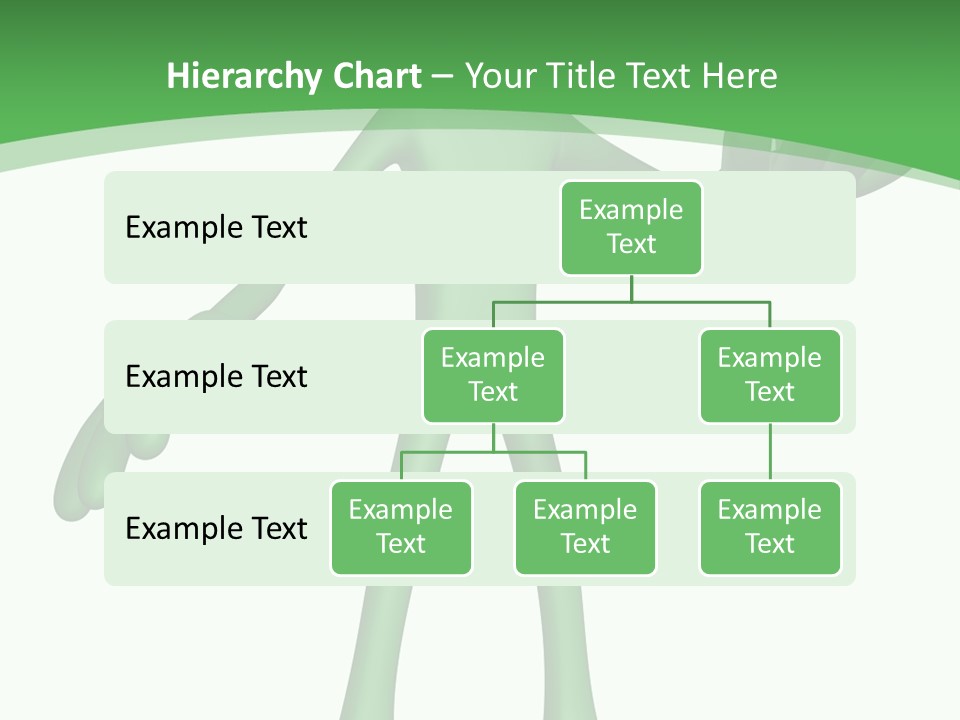 Hierarchy Chart – Your Title Text Here

Example Text

Example Text

Example Text

Example Text

Example Text

Example Text

Example Text

Example Text

Example Text